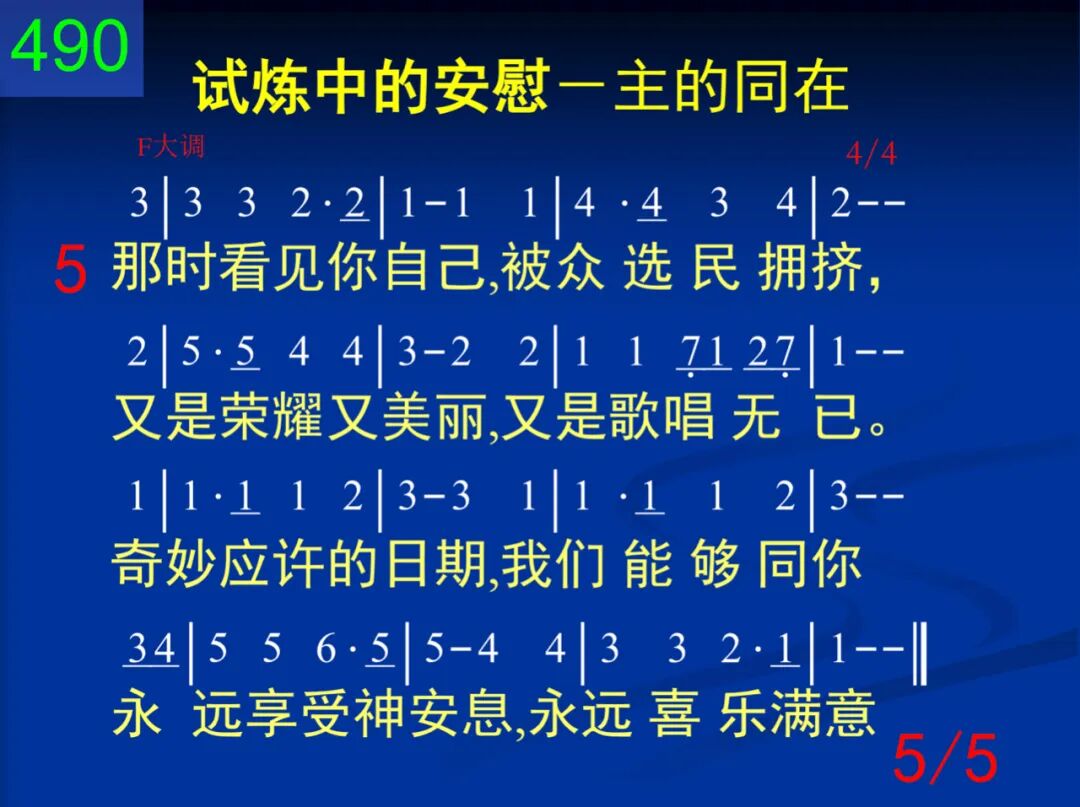 490

试炼中的安慰－主的同在

F大调

4/4

3 | 3 3 2 · 2 | 1 - 1 1 | 4 · 4 3 4 | 2 - -

5 那时看见你自己,被众 选 民 拥挤,

2 | 5 · 5 4 4 | 3 - 2 2 | 1 1 71 27 | 1 - -

又是荣耀又美丽,又是歌唱 无 已。

1 | 1 · 1 1 2 | 3 - 3 1 | 1 · 1 1 2 | 3 - -

奇妙应许的日期,我们 能 够 同你

34 | 5 5 6 · 5 | 5 - 4 4 | 3 3 2 · 1 | 1 - - ‖

永 远享受神安息,永远 喜 乐满意

5/5